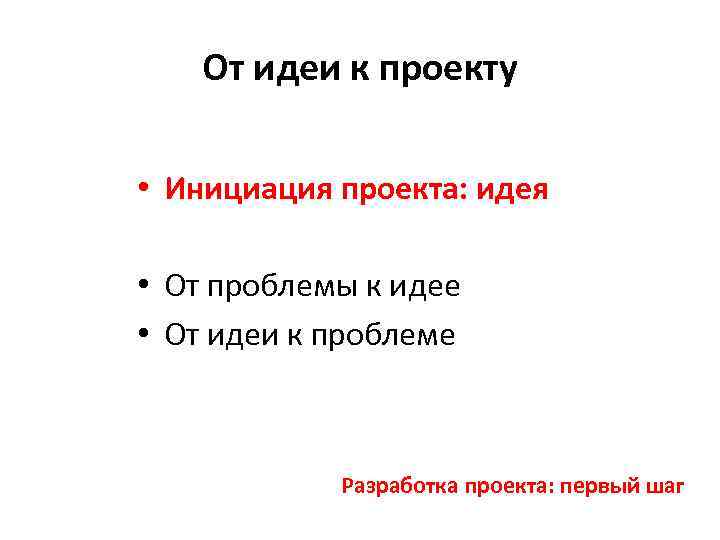 От идеи к проекту

• Инициация проекта: идея

• От проблемы к идее
• От идеи к проблеме

Разработка проекта: первый шаг